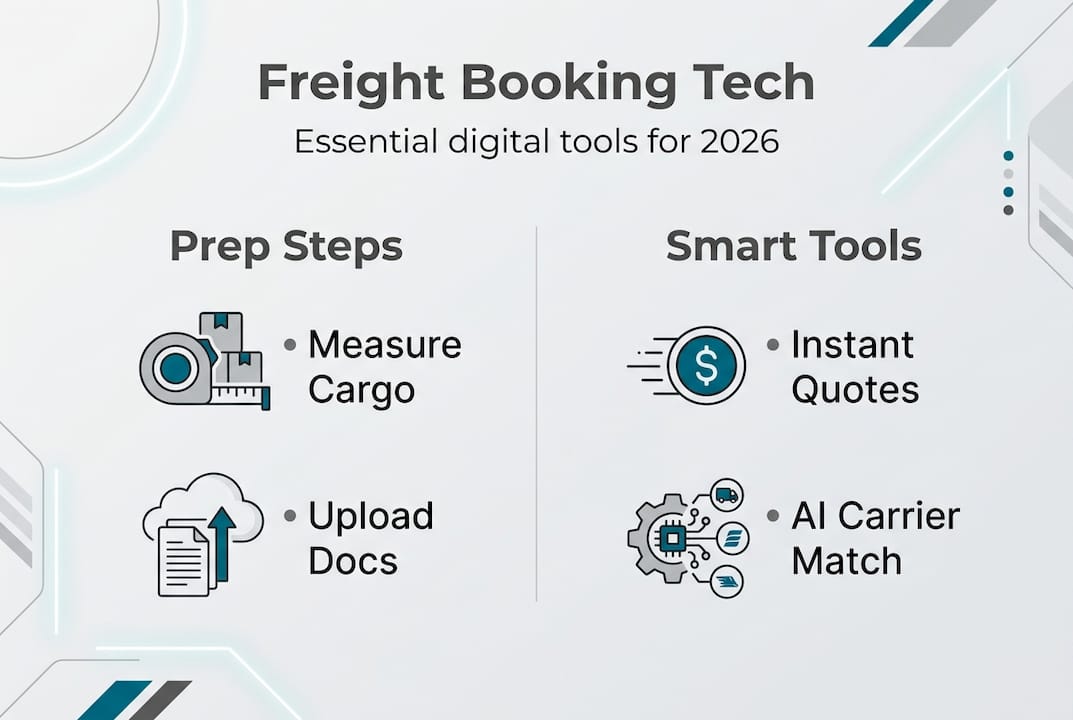 Freight Booking Tech

Essential digital tools for 2026

Prep Steps

• Measure Cargo

• Upload Docs

Smart Tools

• Instant Quotes

• AI Carrier Match